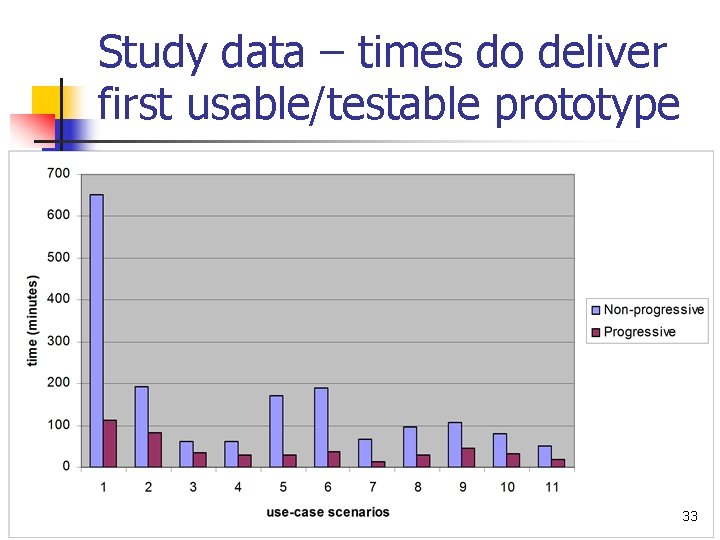 Study data – times do deliver first usable/testable prototype

time (minutes)

700
600
500
400
300
200
100
0

1 2 3 4 5 6 7 8 9 10 11

use-case scenarios

Non-progressive
Progressive

33